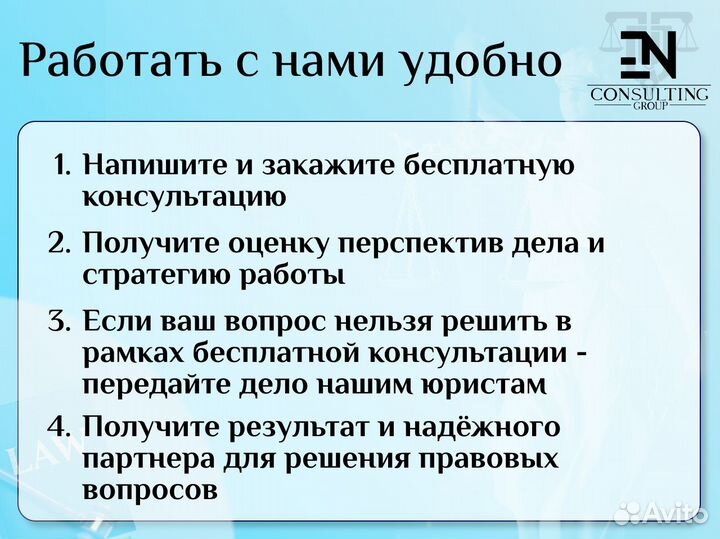 Работать с нами удобно

EN
CONSULTING
GROUP

1. Напишите и закажите бесплатную консультацию
2. Получите оценку перспектив дела и стратегию работы
3. Если ваш вопрос нельзя решить в рамках бесплатной консультации - передайте дело нашим юристам
4. Получите результат и надёжного партнера для решения правовых вопросов

LAW

Avito